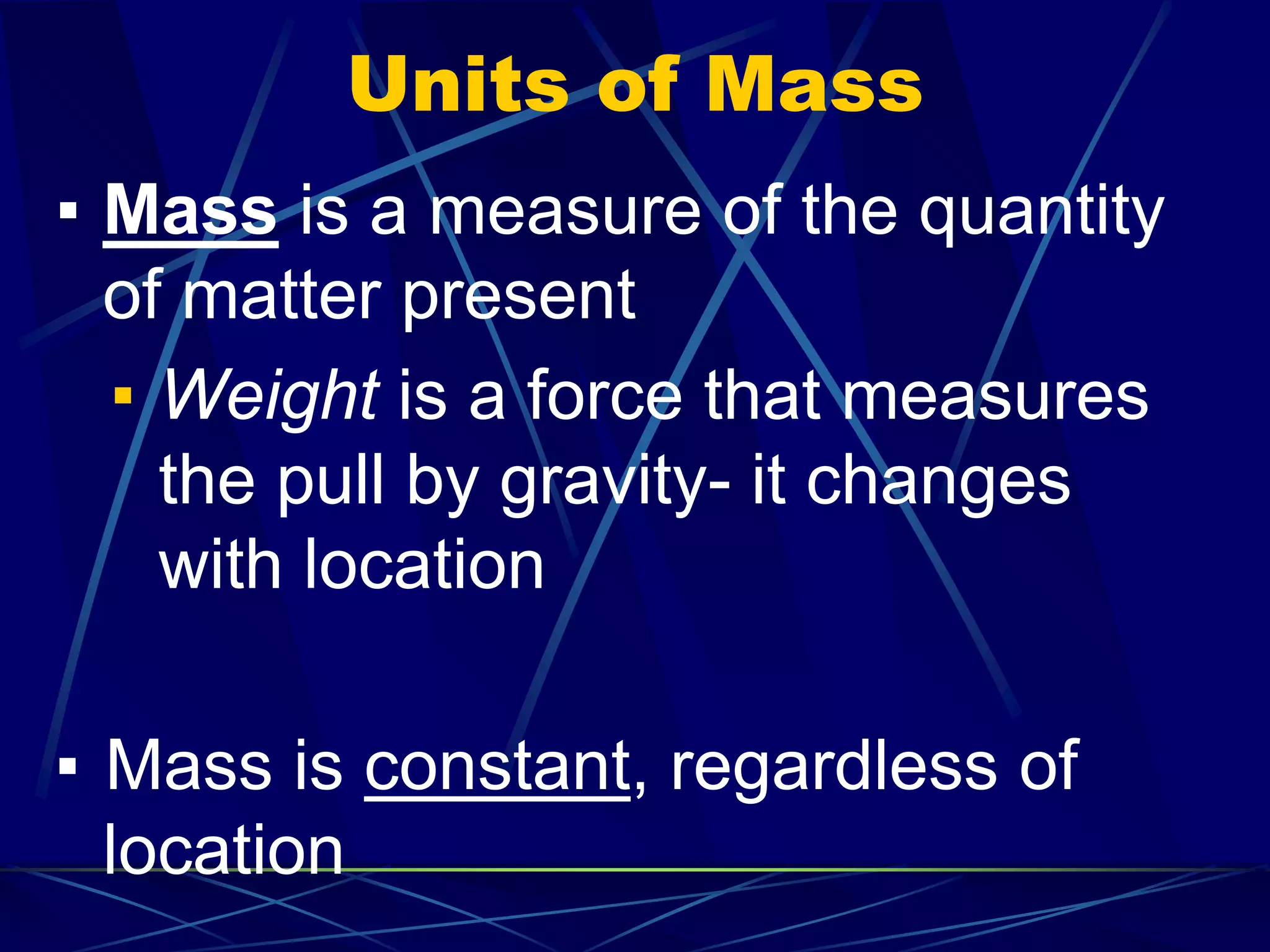 Units of Mass

▪ Mass is a measure of the quantity of matter present

▪ Weight is a force that measures the pull by gravity- it changes with location

▪ Mass is constant, regardless of location